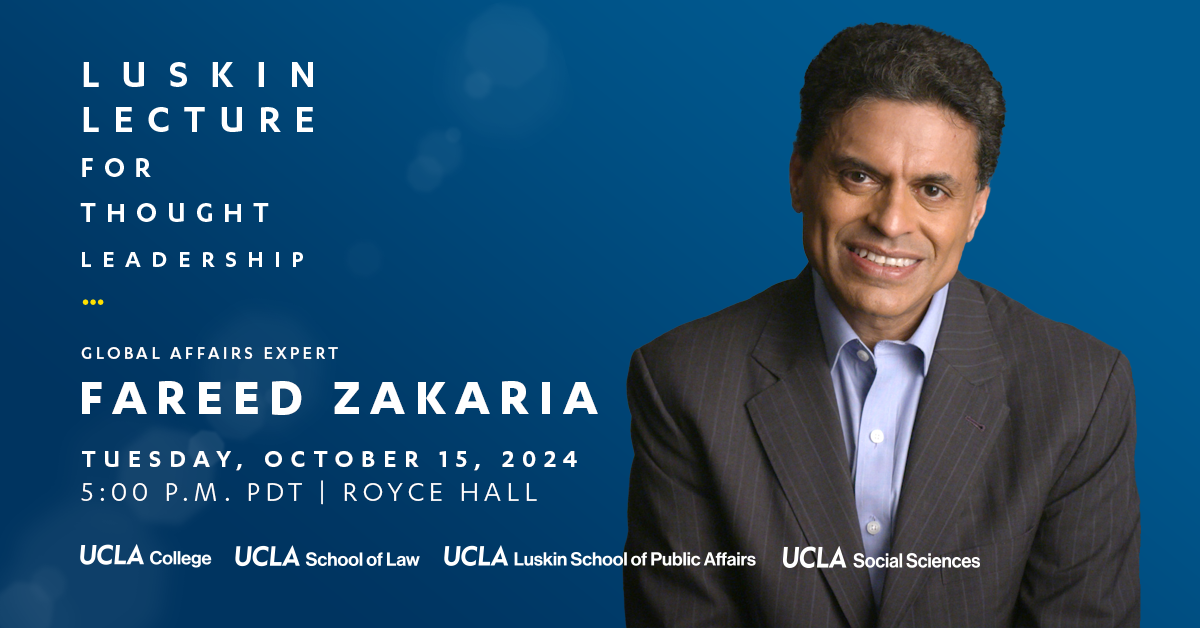 LUSKIN LECTURE FOR THOUGHT LEADERSHIP

GLOBAL AFFAIRS EXPERT

FAREED ZAKARIA

TUESDAY, OCTOBER 15, 2024

5:00 P.M. PDT | ROYCE HALL

UCLA College UCLA School of Law UCLA Luskin School of Public Affairs UCLA Social Sciences